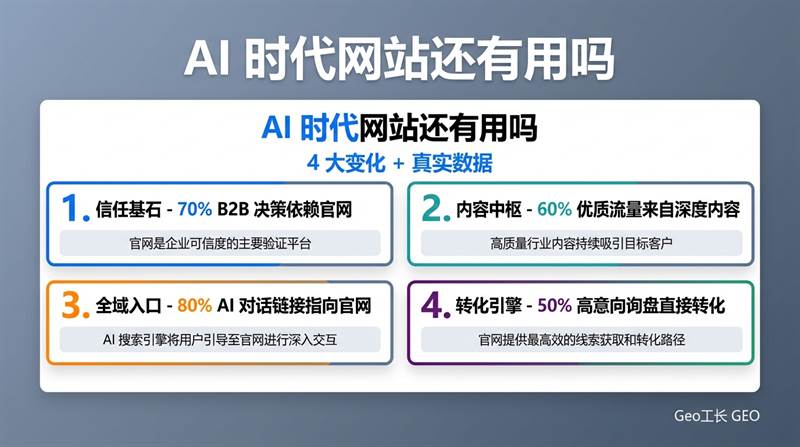 AI 时代网站还有用吗

AI 时代网站还有用吗
4 大变化 + 真实数据

1. 信任基石 - 70% B2B 决策依赖官网
官网是企业可信度的主要验证平台

2. 内容中枢 - 60% 优质流量来自深度内容
高质量行业内容持续吸引目标客户

3. 全域入口 - 80% AI 对话链接指向官网
AI 搜索引擎将用户引导至官网进行深入交互

4. 转化引擎 - 50% 高意向询盘直接转化
官网提供最高效的线索获取和转化路径

Geo工长 GEO